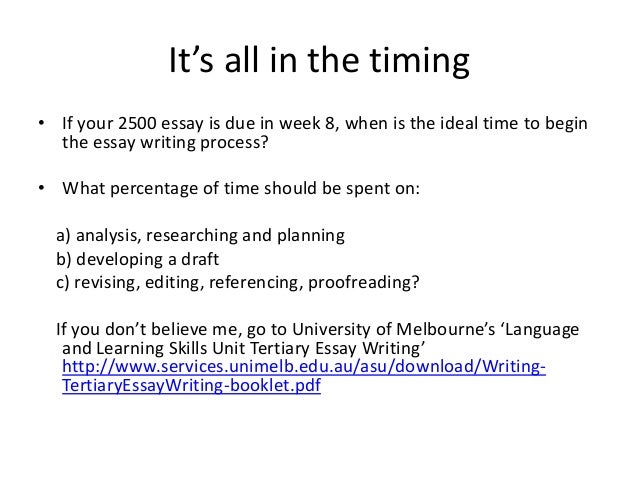 It’s all in the timing

• If your 2500 essay is due in week 8, when is the ideal time to begin the essay writing process?

• What percentage of time should be spent on:

a) analysis, researching and planning
b) developing a draft
c) revising, editing, referencing, proofreading?

If you don’t believe me, go to University of Melbourne’s ‘Language and Learning Skills Unit Tertiary Essay Writing’ http://www.services.unimelb.edu.au/asu/download/Writing-TertiaryEssayWriting-booklet.pdf